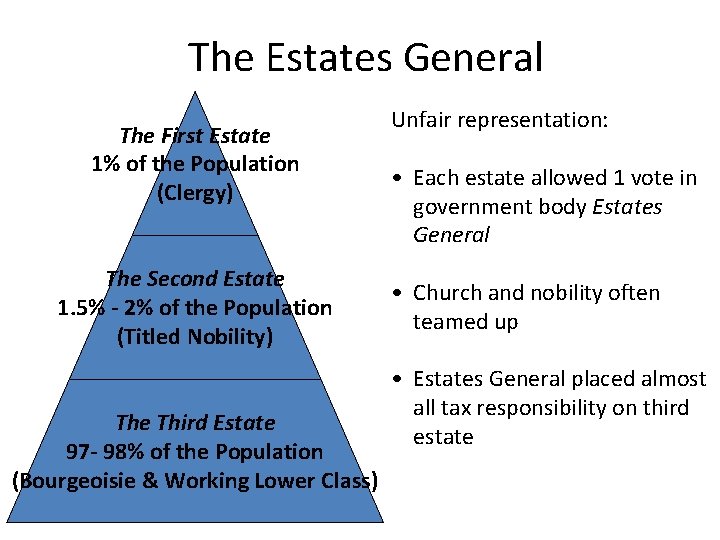 The Estates General

The First Estate
1% of the Population
(Clergy)

The Second Estate
1.5% - 2% of the Population
(Titled Nobility)

The Third Estate
97- 98% of the Population
(Bourgeoisie & Working Lower Class)

Unfair representation:

• Each estate allowed 1 vote in government body Estates General

• Church and nobility often teamed up

• Estates General placed almost all tax responsibility on third estate